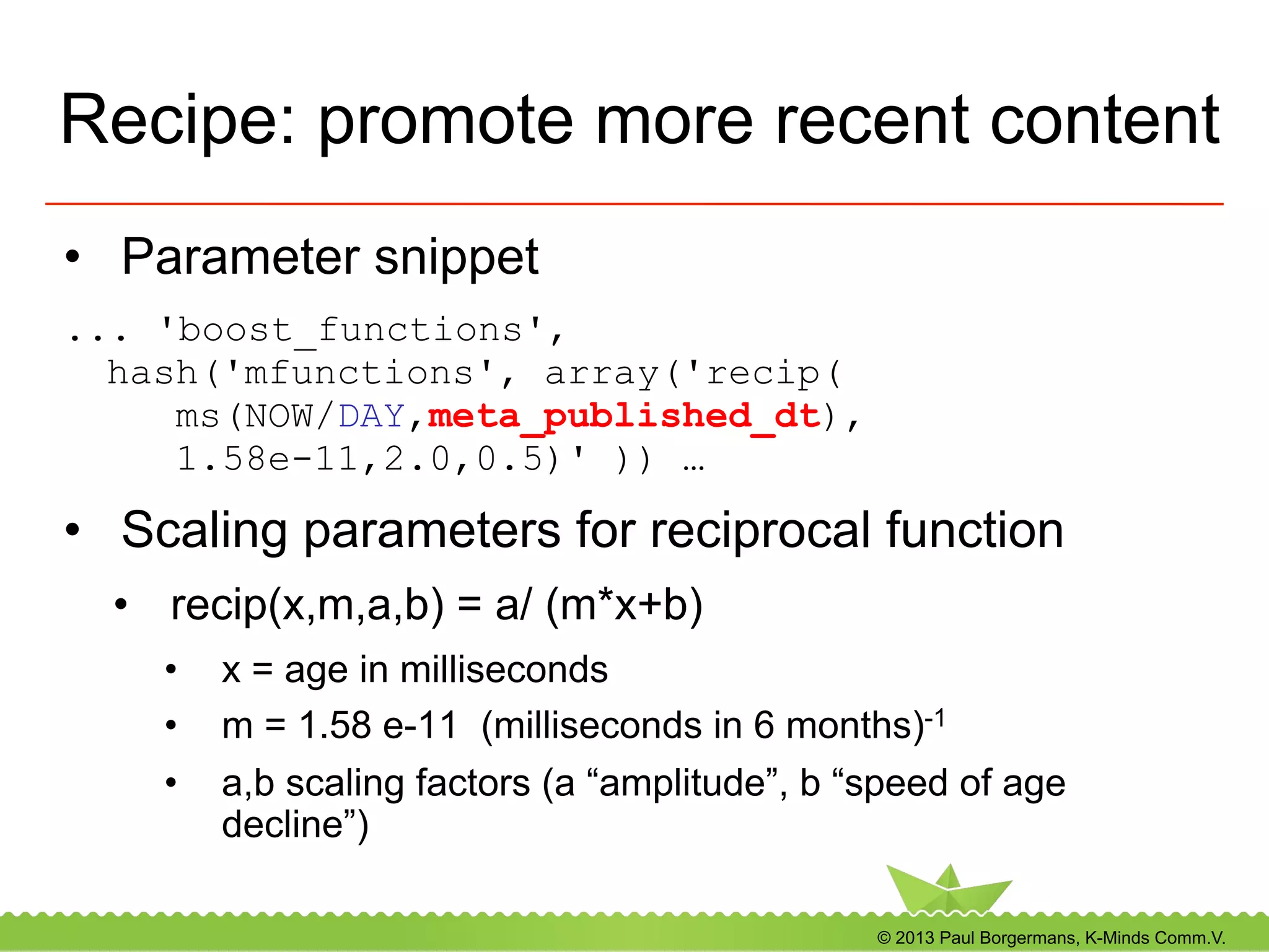 Recipe: promote more recent content

• Parameter snippet

... 'boost_functions',
hash('mfunctions', array('recip(
ms(NOW/DAY,meta_published_dt),
1.58e-11,2.0,0.5)' )) …

• Scaling parameters for reciprocal function

• recip(x,m,a,b) = a/ (m*x+b)

• x = age in milliseconds

• m = 1.58 e-11 (milliseconds in 6 months)$^{-1}$

• a,b scaling factors (a “amplitude”, b “speed of age decline”)

© 2013 Paul Borgermans, K-Minds Comm.V.